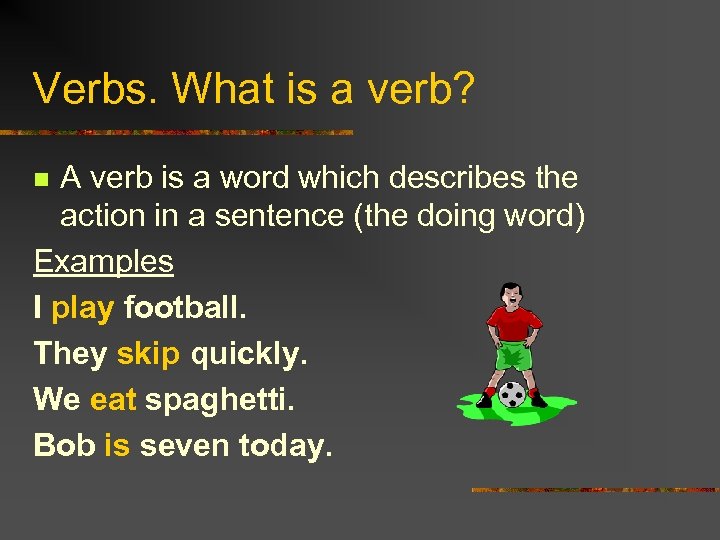 Verbs. What is a verb?

A verb is a word which describes the action in a sentence (the doing word)

Examples

I play football.

They skip quickly.

We eat spaghetti.

Bob is seven today.